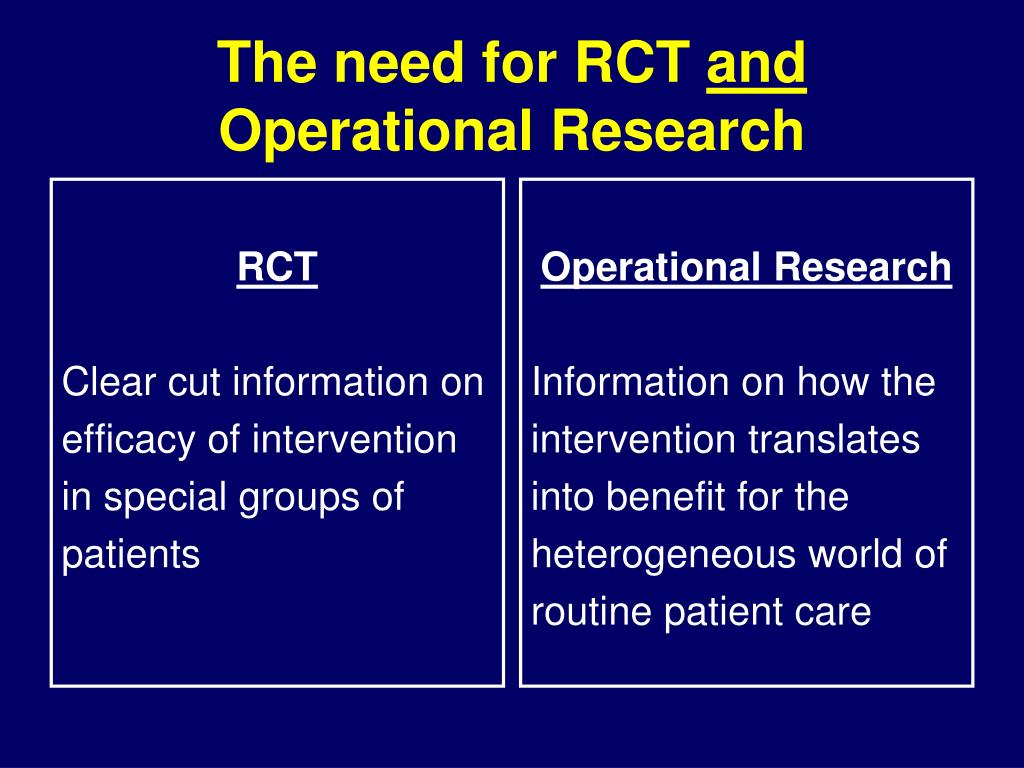 The need for RCT and Operational Research

RCT

Clear cut information on efficacy of intervention in special groups of patients

Operational Research

Information on how the intervention translates into benefit for the heterogeneous world of routine patient care